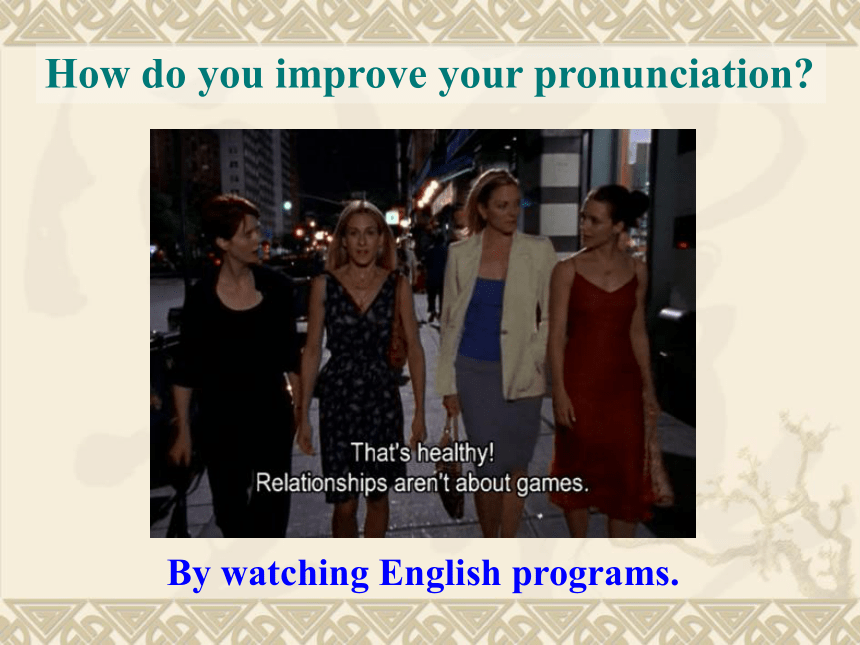 How do you improve your pronunciation?

That's healthy!
Relationships aren't about games.

By watching English programs.